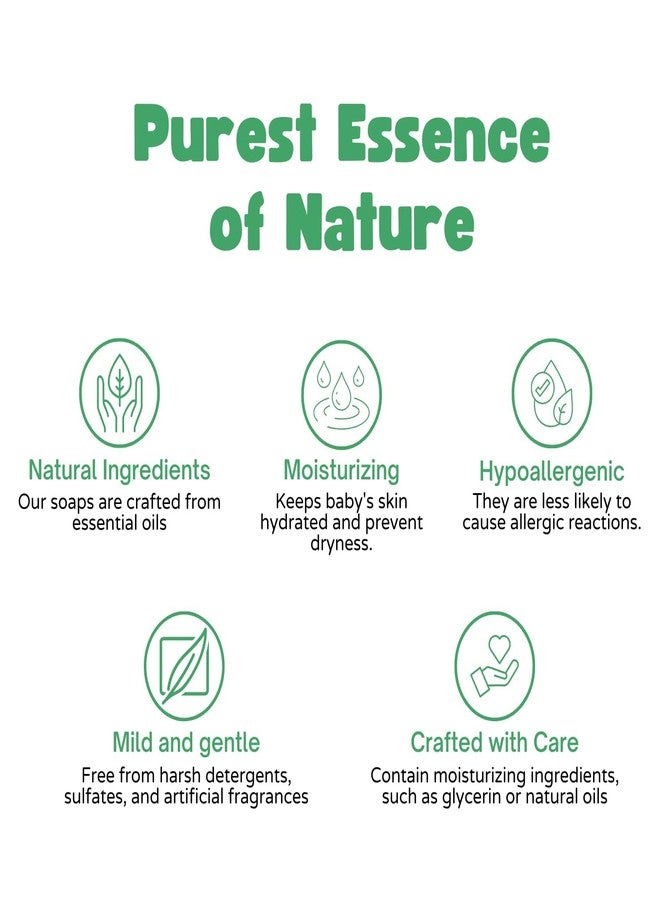 Purest Essence of Nature

Natural Ingredients
Our soaps are crafted from essential oils

Moisturizing
Keeps baby's skin hydrated and prevent dryness.

Hypoallergenic
They are less likely to cause allergic reactions.

Mild and gentle
Free from harsh detergents, sulfates, and artificial fragrances

Crafted with Care
Contain moisturizing ingredients, such as glycerin or natural oils